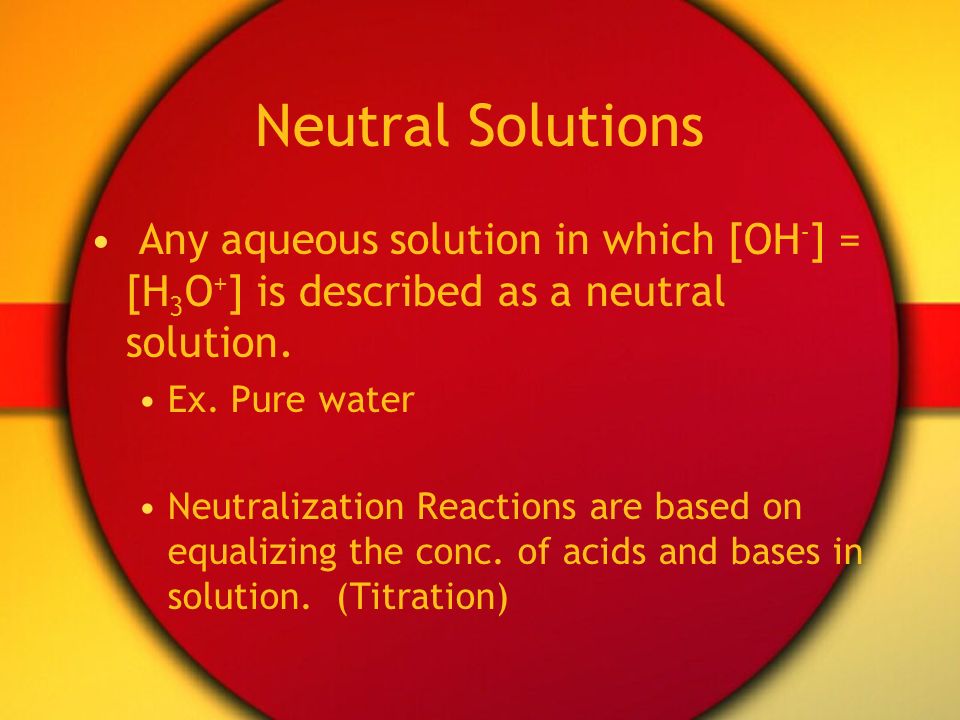 Neutral Solutions

• Any aqueous solution in which $[OH^-]$ = $[H_3O^+]$ is described as a neutral solution.

• Ex. Pure water

• Neutralization Reactions are based on equalizing the conc. of acids and bases in solution. (Titration)